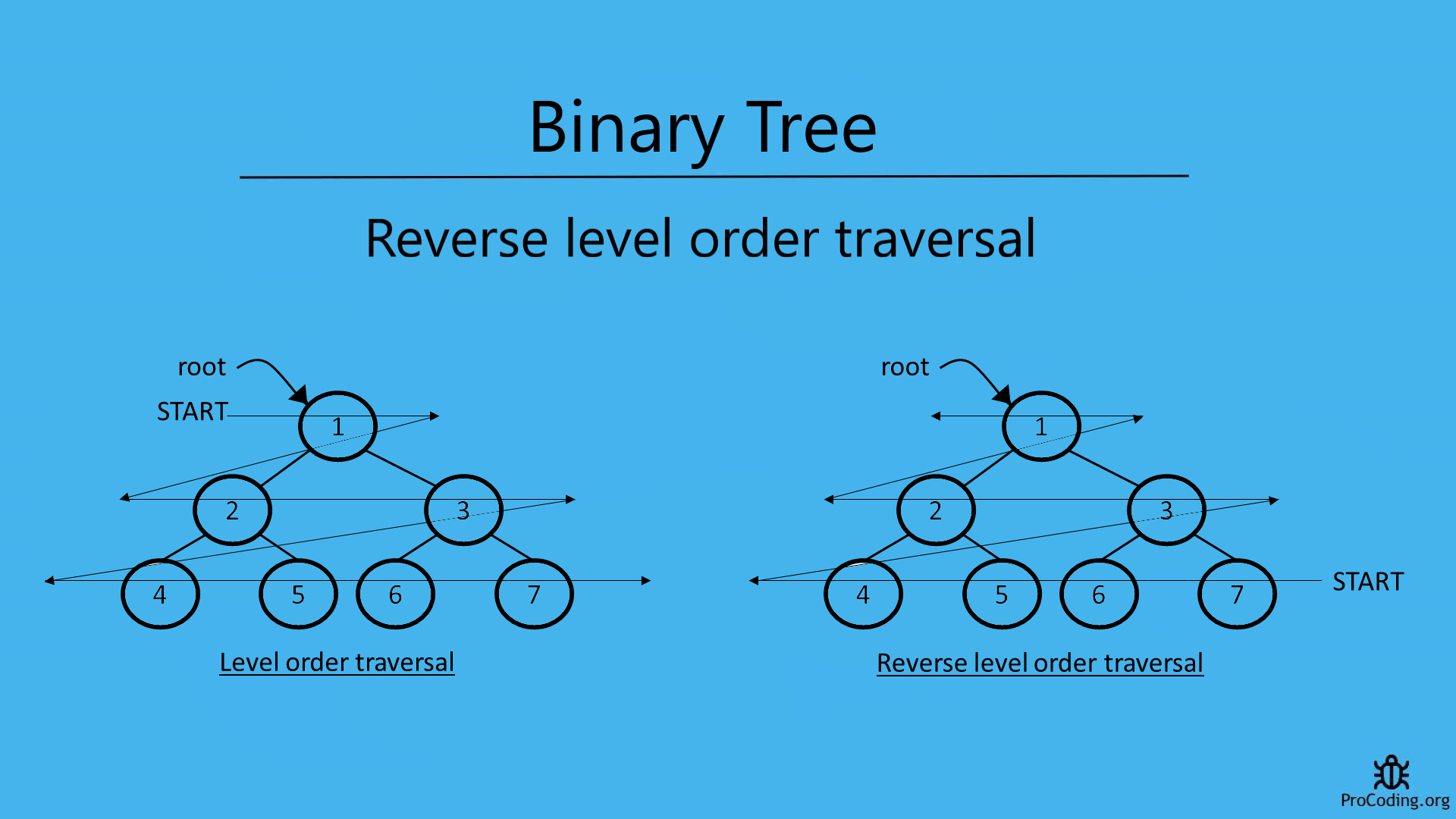 Binary Tree

Reverse level order traversal

root

START

1

2

3

4

5

6

7

Level order traversal

root

1

2

3

4

5

6

7

START

Reverse level order traversal

ProCoding.org